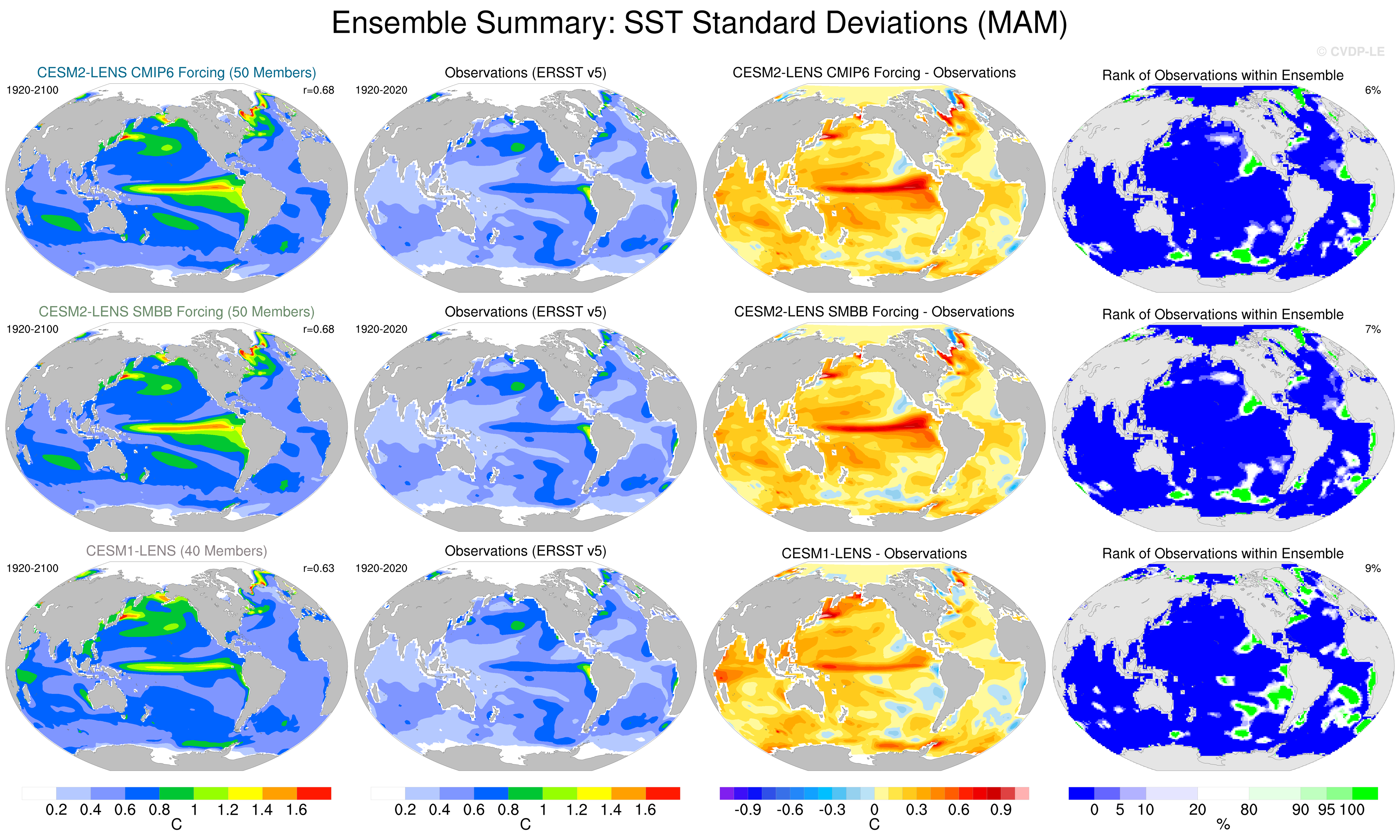 Ensemble Summary: SST Standard Deviations (MAM)

© CVDP-LE

CESM2-LENS CMIP6 Forcing (50 Members)
1920-2100
r=0.68

Observations (ERSST v5)
1920-2020

CESM2-LENS CMIP6 Forcing - Observations

Rank of Observations within Ensemble
6%

CESM2-LENS SMBB Forcing (50 Members)
1920-2100
r=0.68

Observations (ERSST v5)
1920-2020

CESM2-LENS SMBB Forcing - Observations

Rank of Observations within Ensemble
7%

CESM1-LENS (40 Members)
1920-2100
r=0.63

Observations (ERSST v5)
1920-2020

CESM1-LENS - Observations

Rank of Observations within Ensemble
9%

0.2 0.4 0.6 0.8 1 1.2 1.4 1.6
C

0.2 0.4 0.6 0.8 1 1.2 1.4 1.6
C

-0.9 -0.6 -0.3 0 0.3 0.6 0.9
C

0 5 10 20 80 90 95 100
%